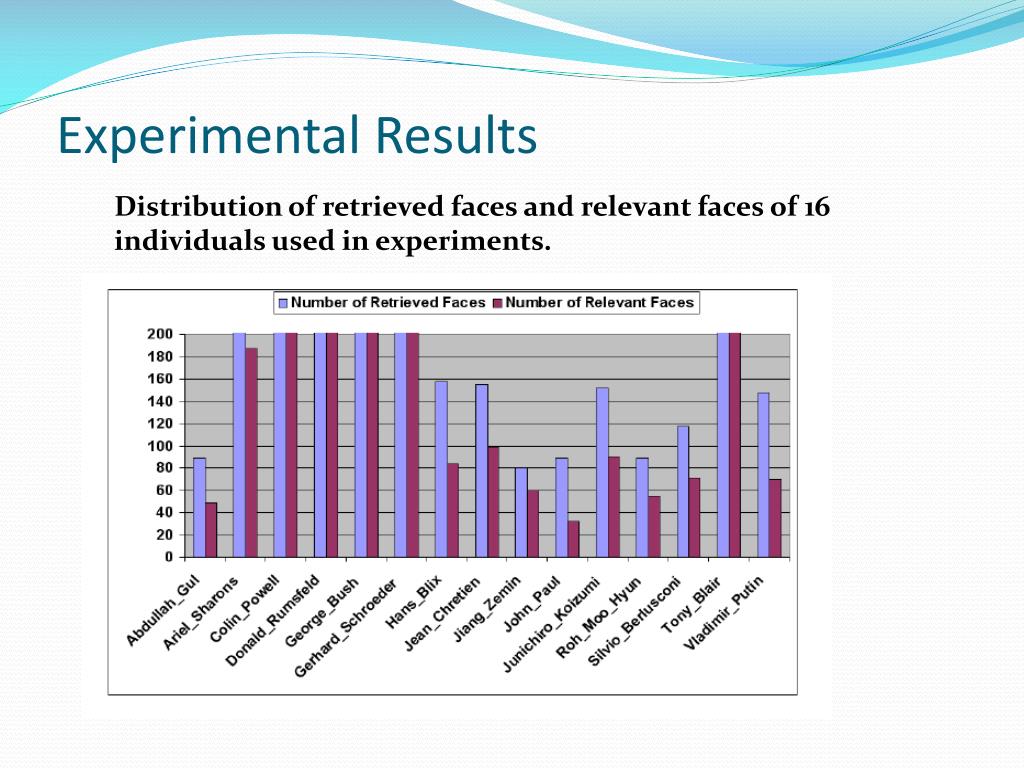 Experimental Results

Distribution of retrieved faces and relevant faces of 16 individuals used in experiments.

Number of Retrieved Faces
Number of Relevant Faces

200
180
160
140
120
100
80
60
40
20
0

Abdullah_Gul
Ariel_Sharons
Colin_Powell
Donald_Rumsfeld
George_Bush
Gerhard_Schroeder
Hans_Blix
Jean_Chretien
Jiang_Zemin
John_Paul
Junichiro_Koizumi
Roh_Moo_Hyun
Silvio_Berlusconi
Tony_Blair
Vladimir_Putin